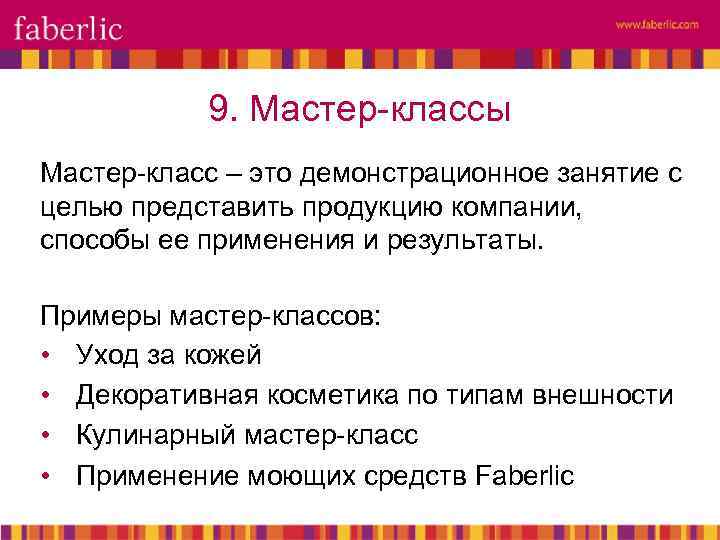 faberlic

www.faberlic.com

9. Мастер-классы

Мастер-класс – это демонстрационное занятие с целью представить продукцию компании, способы ее применения и результаты.

Примеры мастер-классов:
• Уход за кожей
• Декоративная косметика по типам внешности
• Кулинарный мастер-класс
• Применение моющих средств Faberlic